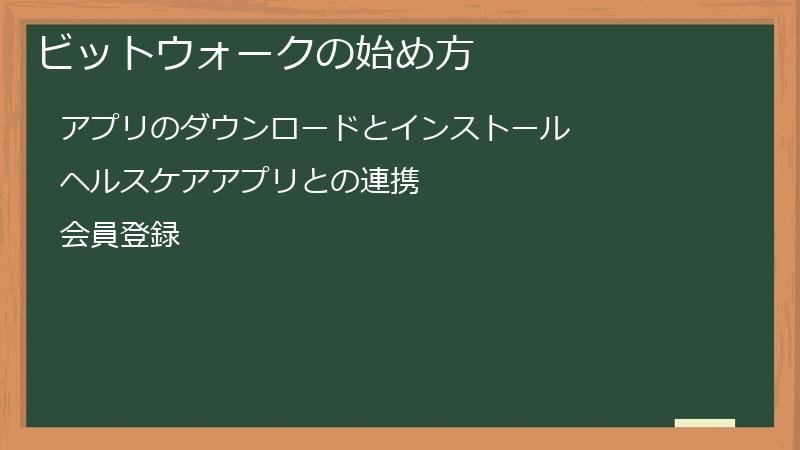 ビットウォークの始め方

アプリのダウンロードとインストール

ヘルスケアアプリとの連携

会員登録